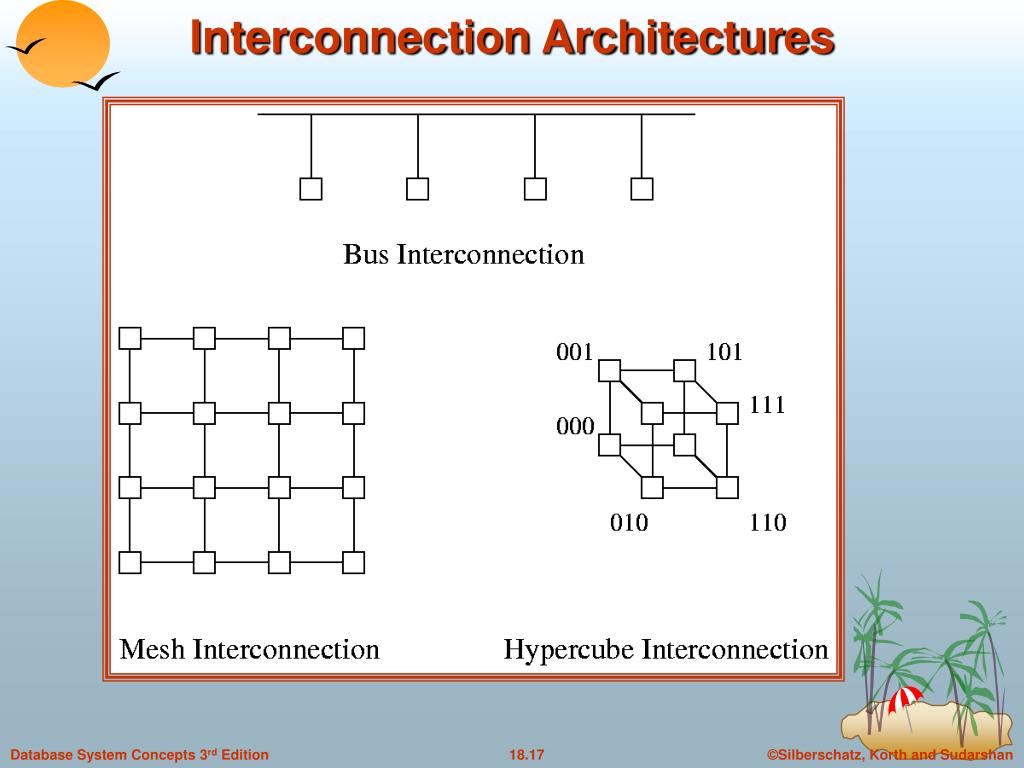 Interconnection Architectures

Bus Interconnection

001
101
111
000
010
110

Mesh Interconnection

Hypercube Interconnection

Database System Concepts 3$^{rd}$ Edition

18.17

©Silberschatz, Korth and Sudarshan